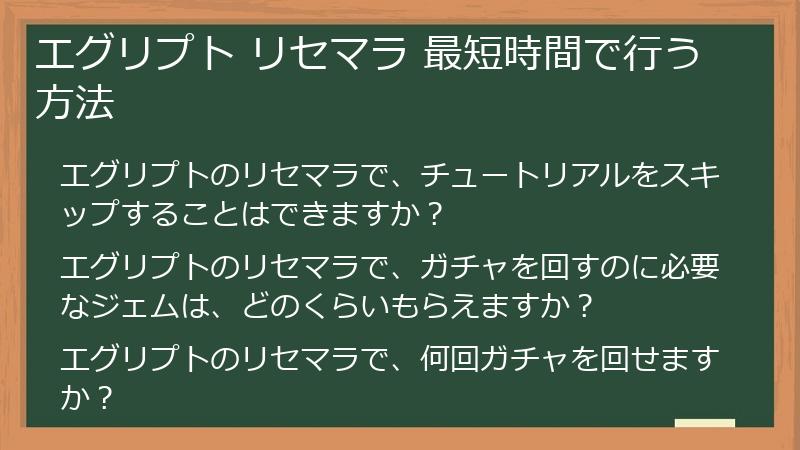 エグリプト リセマラ 最短時間で行う方法

エグリプトのリセマラで、チュートリアルをスキップすることはできますか？

エグリプトのリセマラで、ガチャを回すのに必要なジェムは、どのくらいもらえますか？

エグリプトのリセマラで、何回ガチャを回せますか？